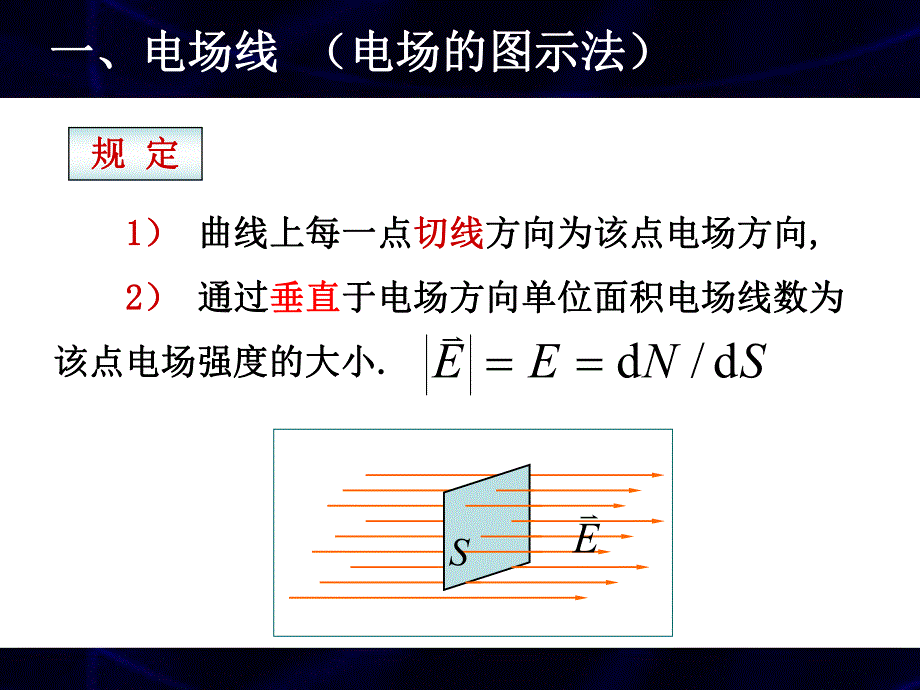 一、电场线 （电场的图示法）

规 定

1） 曲线上每一点切线方向为该点电场方向，

2） 通过垂直于电场方向单位面积电场线数为该点电场强度的大小. $\left|\vec{E}\right| = E = \mathrm{d}N / \mathrm{d}S$

$S$

$\vec{E}$